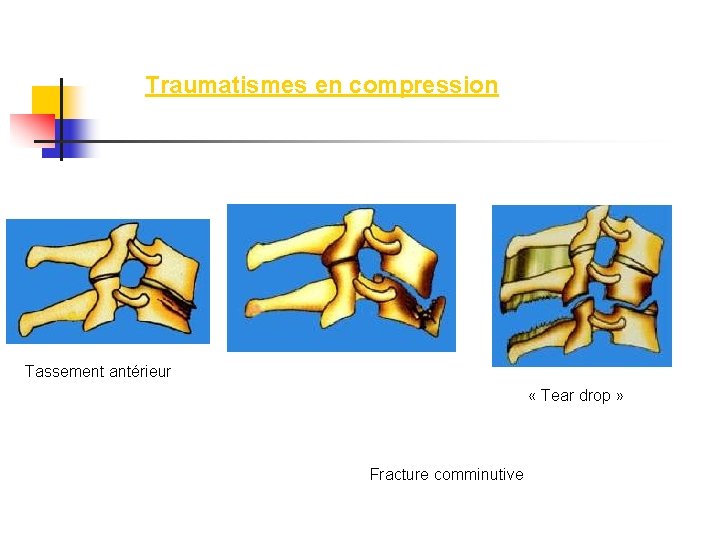 Traumatismes en compression

Tassement antérieur

« Tear drop »

Fracture comminutive